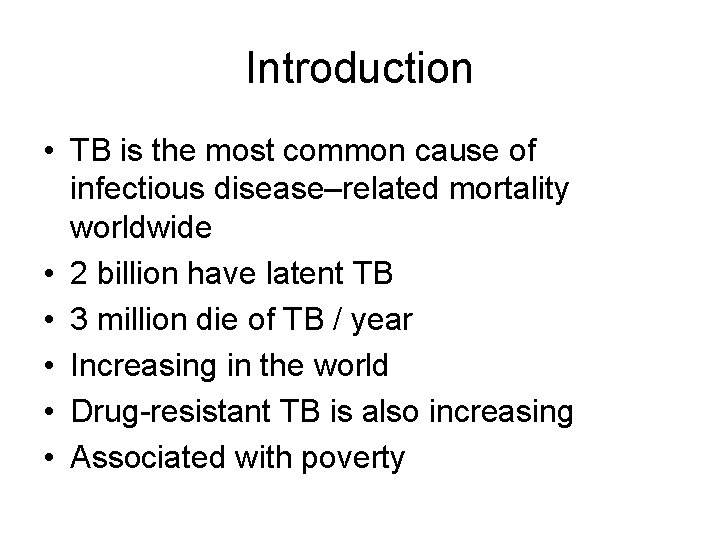 Introduction

• TB is the most common cause of infectious disease–related mortality worldwide
• 2 billion have latent TB
• 3 million die of TB / year
• Increasing in the world
• Drug-resistant TB is also increasing
• Associated with poverty